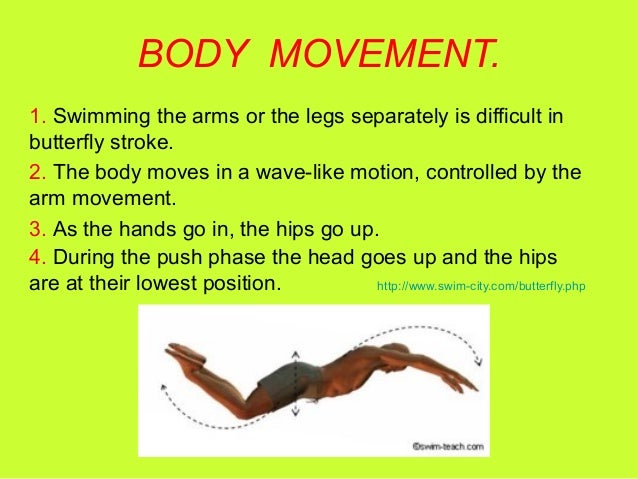 BODY MOVEMENT.

1. Swimming the arms or the legs separately is difficult in butterfly stroke.

2. The body moves in a wave-like motion, controlled by the arm movement.

3. As the hands go in, the hips go up.

4. During the push phase the head goes up and the hips are at their lowest position.

http://www.swim-city.com/butterfly.php

©swim-teach.com